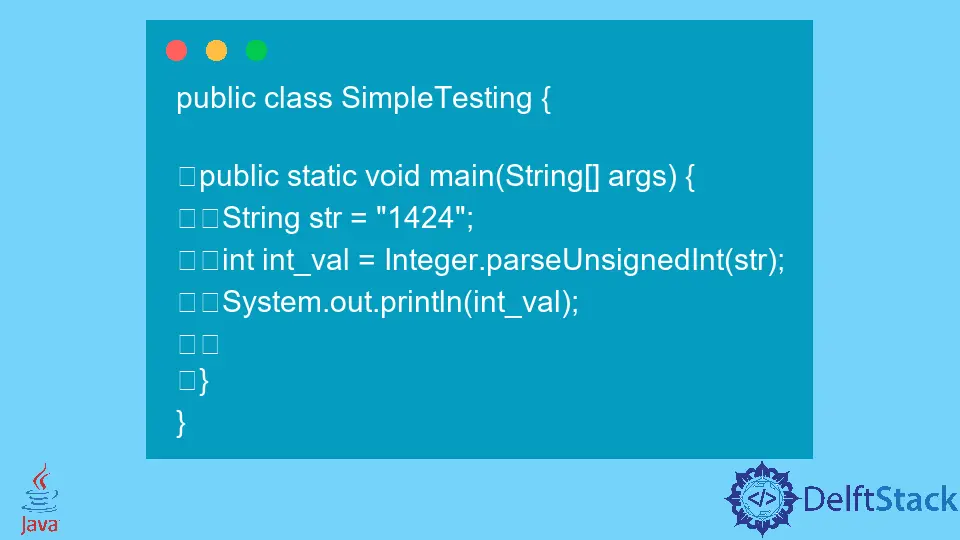 public class SimpleTesting {

public static void main(String[] args) {
String str = "1424";
int int_val = Integer.parseUnsignedInt(str);
System.out.println(int_val);

}
}

Java

DelftStack